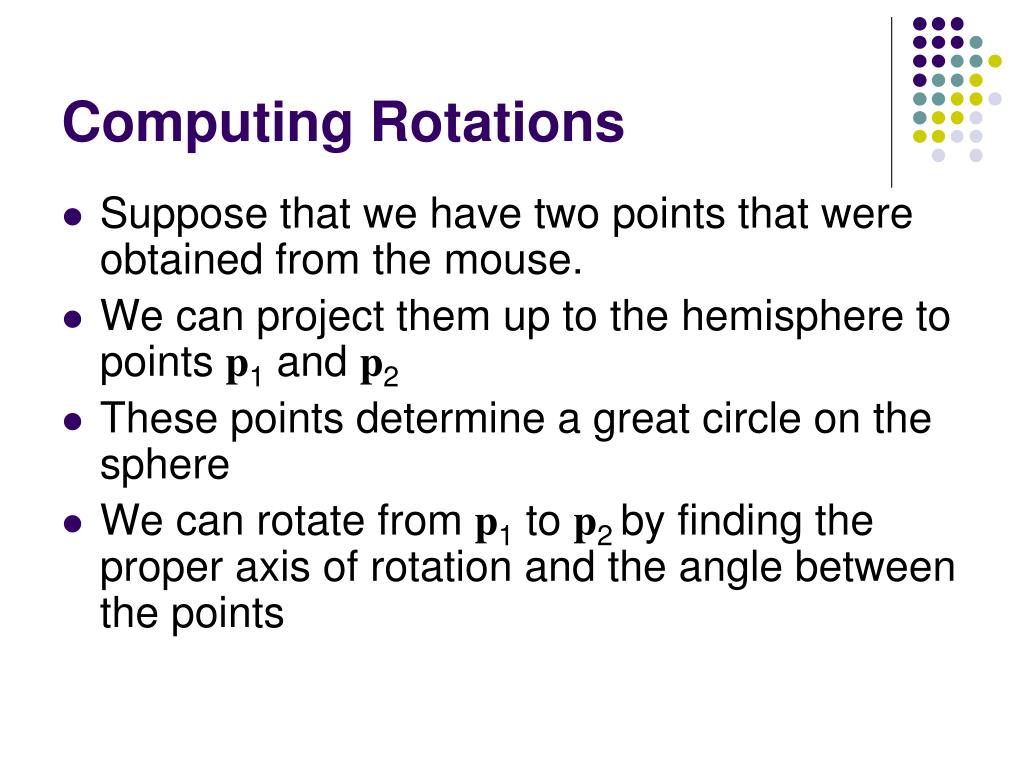 Computing Rotations

- Suppose that we have two points that were obtained from the mouse.
- We can project them up to the hemisphere to points $\mathbf{p}_1$ and $\mathbf{p}_2$
- These points determine a great circle on the sphere
- We can rotate from $\mathbf{p}_1$ to $\mathbf{p}_2$ by finding the proper axis of rotation and the angle between the points